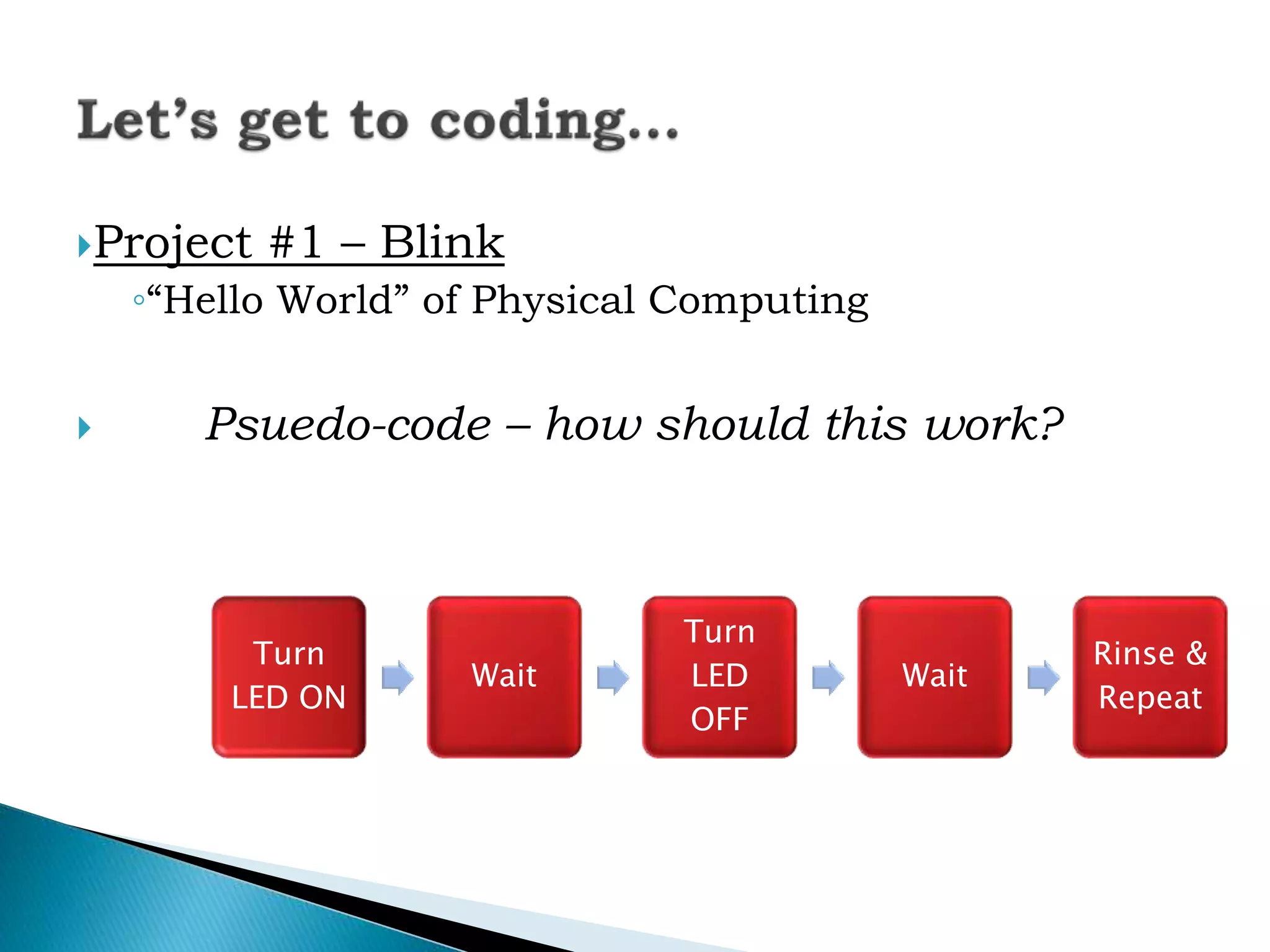 Let’s get to coding…

Project #1 – Blink

“Hello World” of Physical Computing

Psuedo-code – how should this work?

Turn LED ON

Wait

Turn LED OFF

Wait

Rinse & Repeat